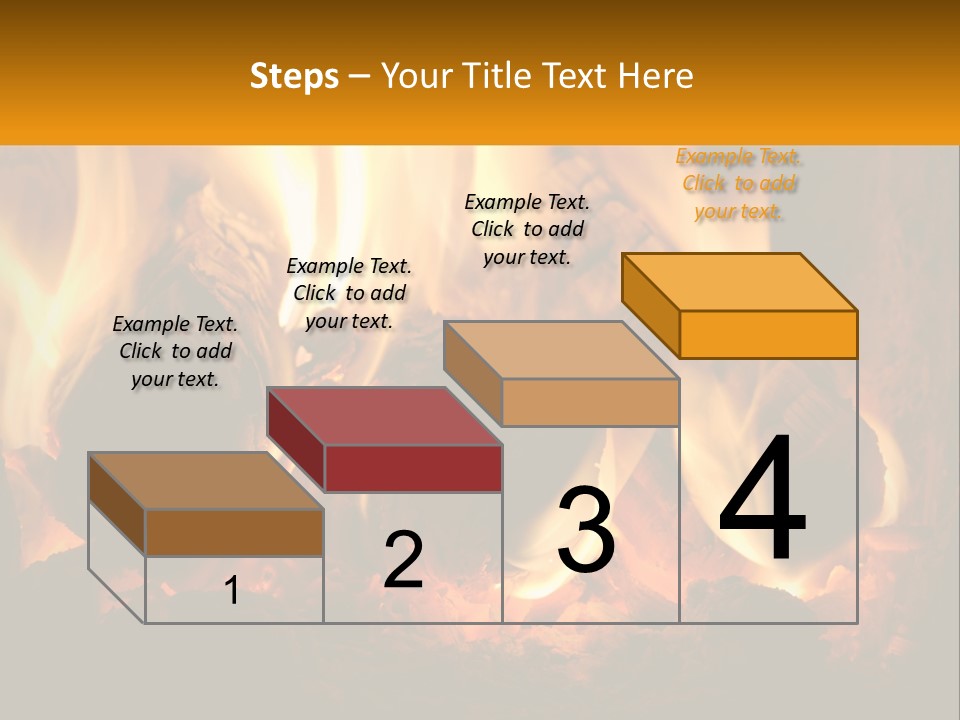 Steps – Your Title Text Here

Example Text. Click to add your text.

Example Text. Click to add your text.

Example Text. Click to add your text.

Example Text. Click to add your text.

1

2

3

4